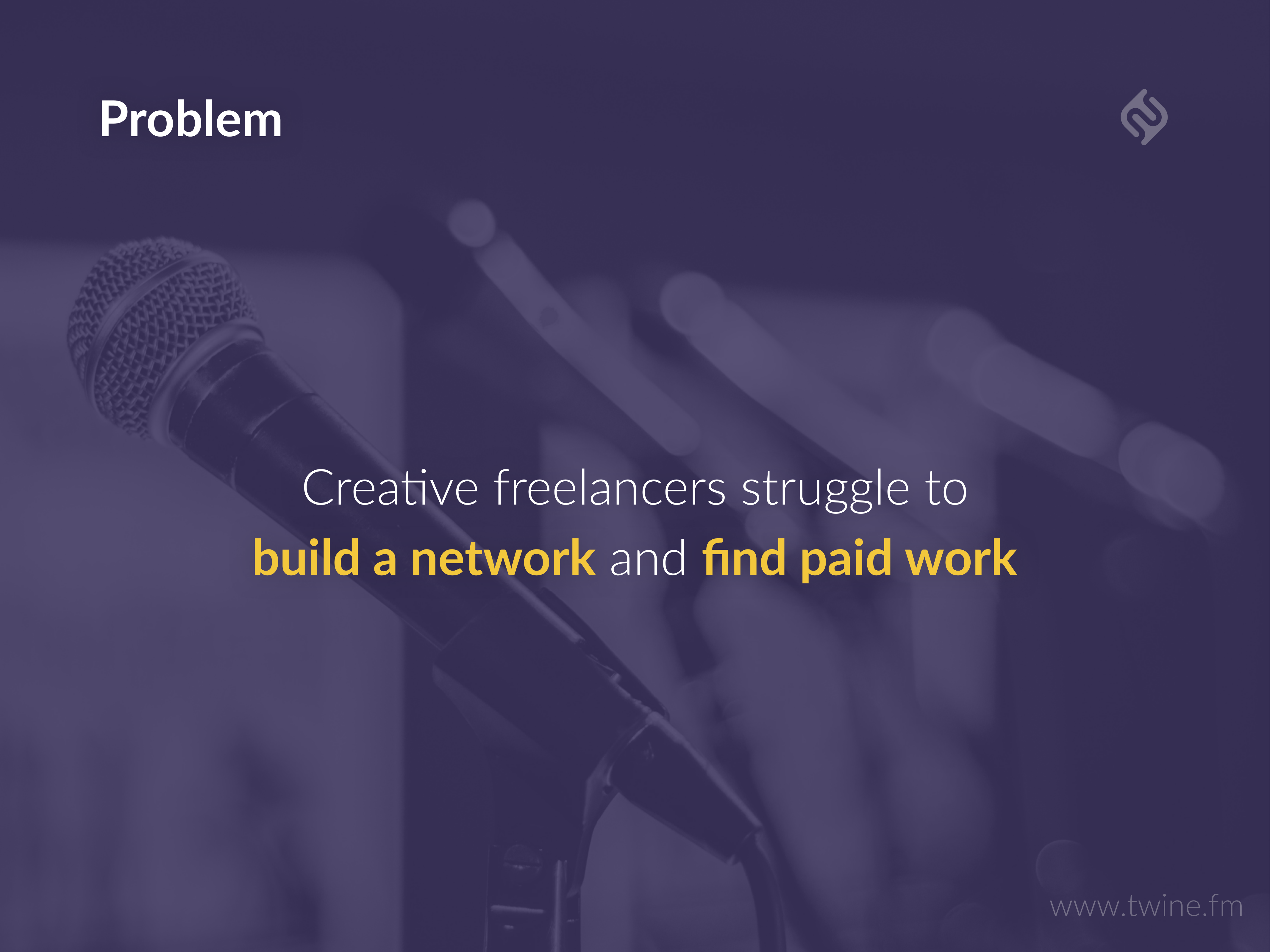 Problem

Creative freelancers struggle to build a network and find paid work

www.twine.fm